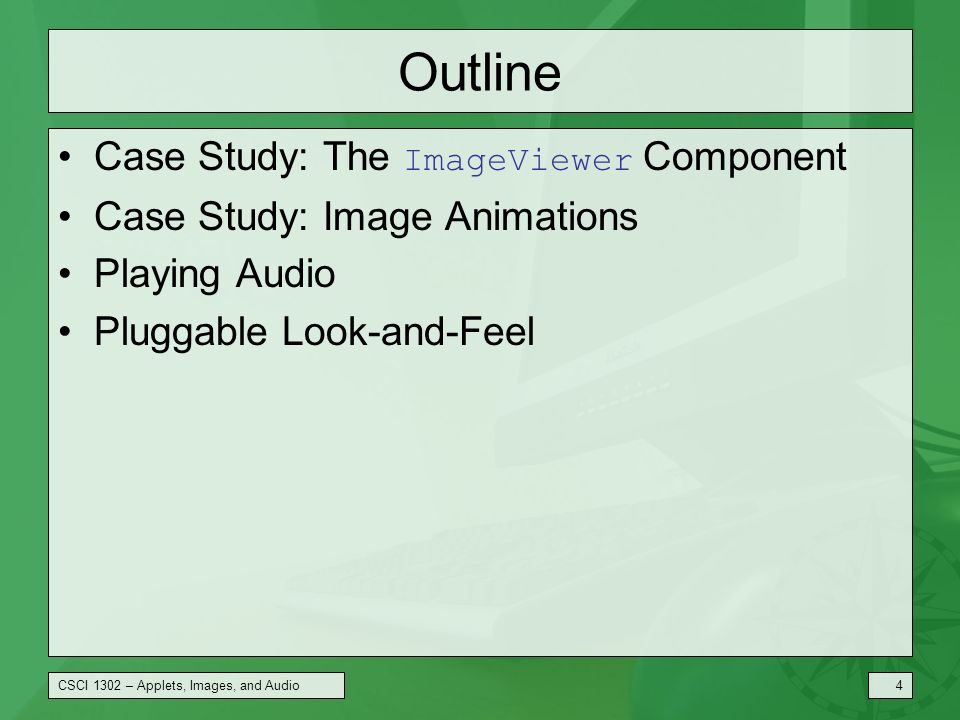 Outline

• Case Study: The ImageViewer Component
• Case Study: Image Animations
• Playing Audio
• Pluggable Look-and-Feel

CSCI 1302 – Applets, Images, and Audio

4